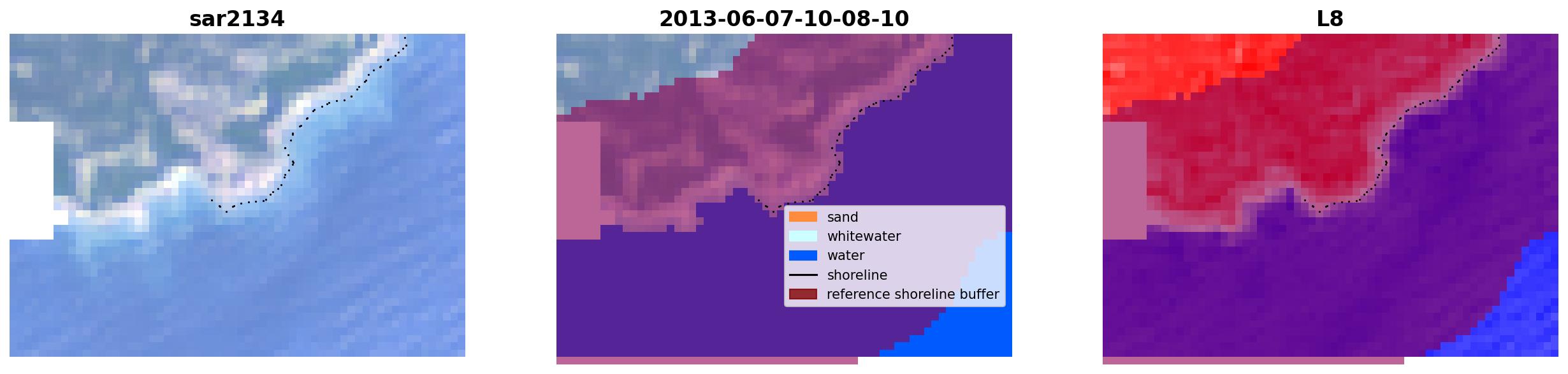 sar2134

2013-06-07-10-08-10

sand
whitewater
water
shoreline
reference shoreline buffer

L8